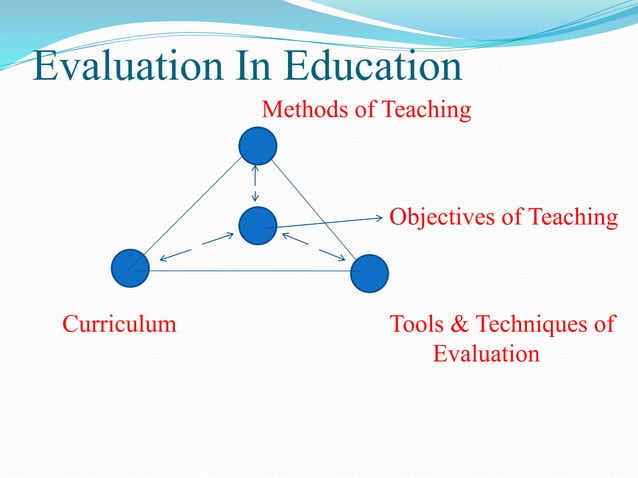 Evaluation In Education

Methods of Teaching

Objectives of Teaching

Curriculum

Tools & Techniques of Evaluation